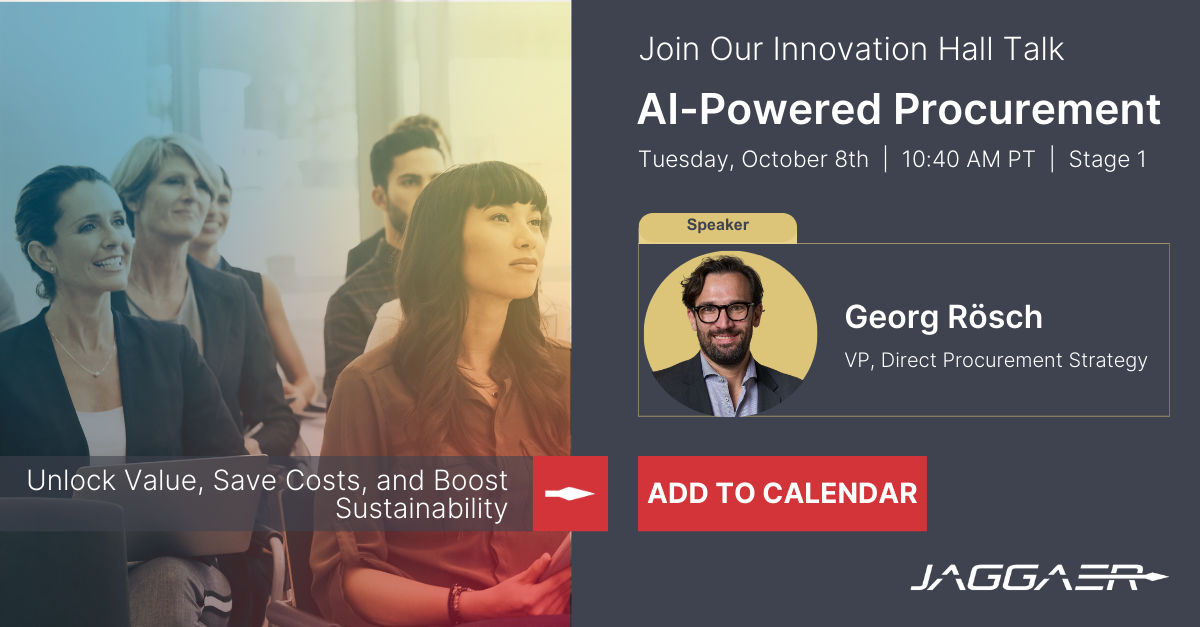 Join Our Innovation Hall Talk

AI-Powered Procurement

Tuesday, October 8th | 10:40 AM PT | Stage 1

Speaker

Georg Rösch

VP, Direct Procurement Strategy

Unlock Value, Save Costs, and Boost Sustainability

ADD TO CALENDAR

JAGGAER